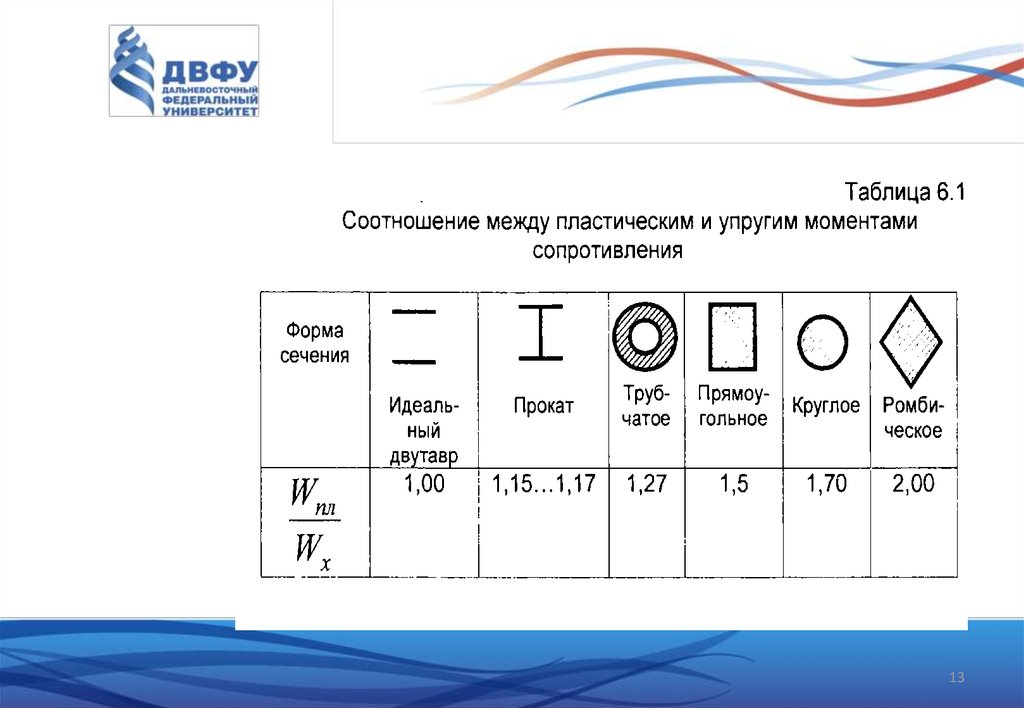 ДВФУ
ДАЛЬНЕВОСТОЧНЫЙ ФЕДЕРАЛЬНЫЙ УНИВЕРСИТЕТ

Таблица 6.1
Соотношение между пластическим и упругим моментами сопротивления

| Форма сечения | Идеальный двутавр | Прокат | Трубчатое | Прямоугольное | Круглое | Ромбическое |
|---|---|---|---|---|---|---|
| $\frac{W_{пл}}{W_x}$ | 1,00 | 1,15…1,17 | 1,27 | 1,5 | 1,70 | 2,00 |

13